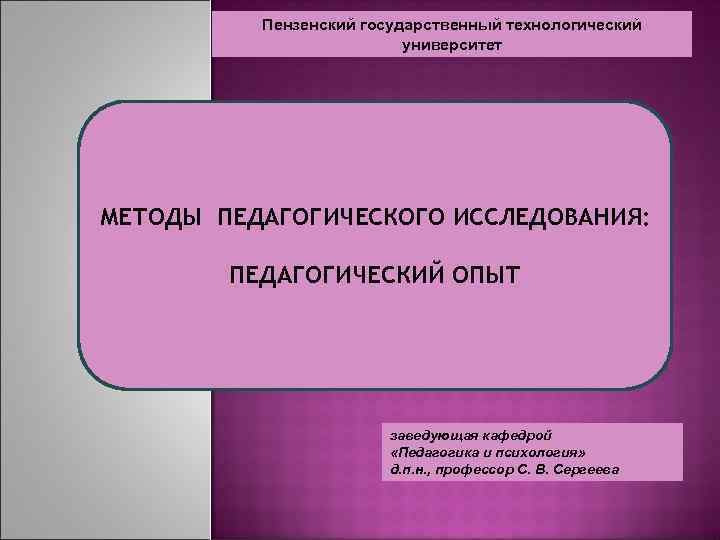 Пензенский государственный технологический университет

МЕТОДЫ ПЕДАГОГИЧЕСКОГО ИССЛЕДОВАНИЯ:

ПЕДАГОГИЧЕСКИЙ ОПЫТ

заведующая кафедрой
«Педагогика и психология»
д.п.н., профессор С. В. Сергеева